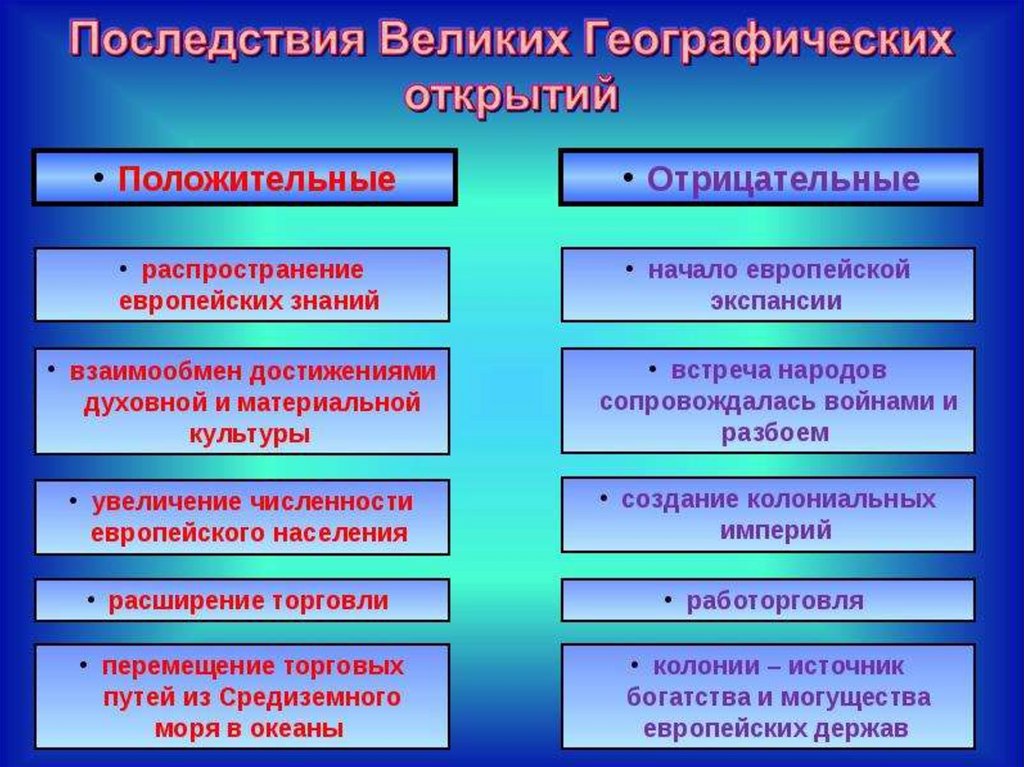 Последствия Великих Географических открытий

• Положительные

• распространение европейских знаний

• взаимообмен достижениями духовной и материальной культуры

• увеличение численности европейского населения

• расширение торговли

• перемещение торговых путей из Средиземного моря в океаны

• Отрицательные

• начало европейской экспансии

• встреча народов сопровождалась войнами и разбоем

• создание колониальных империй

• работорговля

• колонии – источник богатства и могущества европейских держав